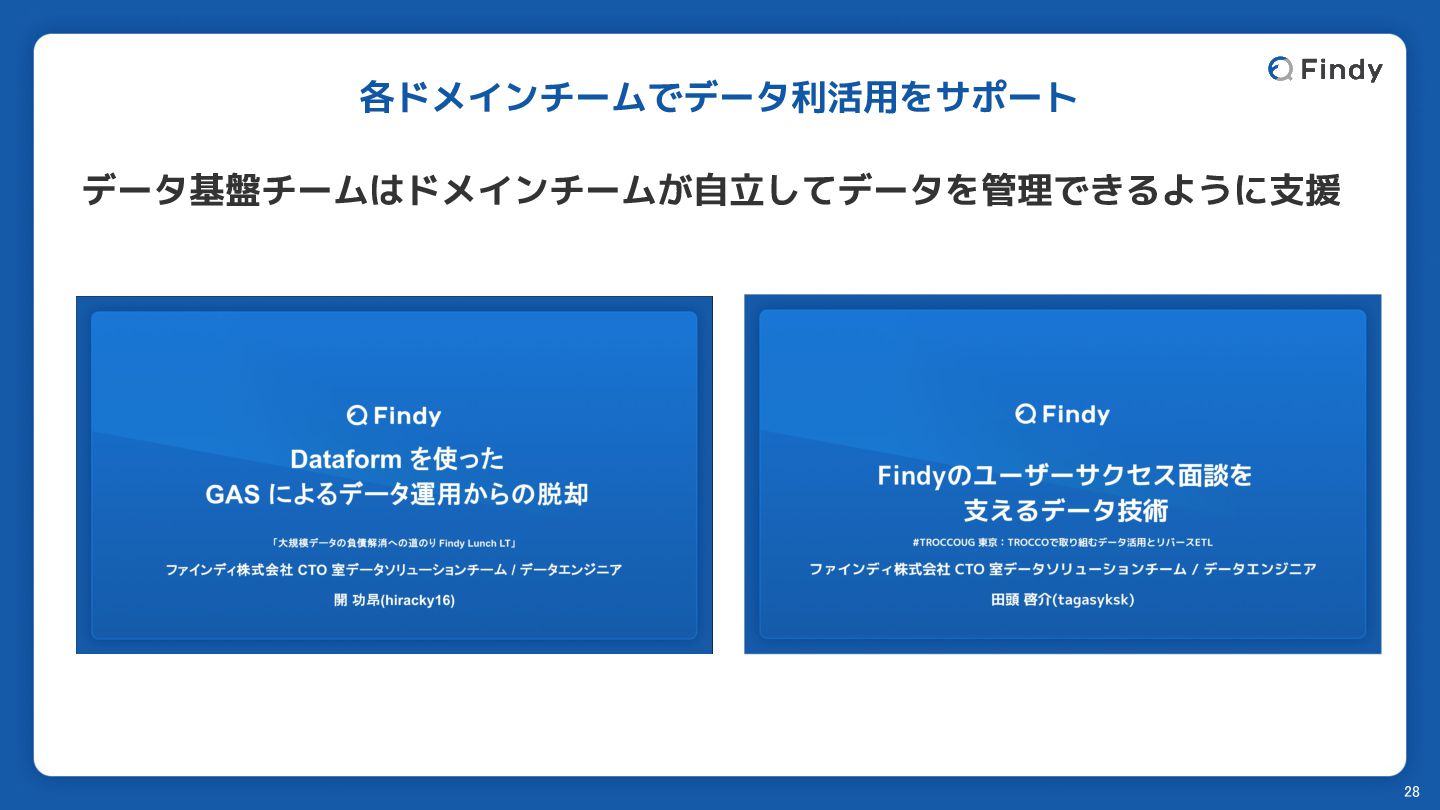 Findy

各ドメインチームでデータ利活用をサポート

データ基盤チームはドメインチームが自立してデータを管理できるように支援

Findy

Dataform を使った
GAS によるデータ運用からの脱却

「大規模データの負債解消への道のり Findy Lunch LT」

ファインディ株式会社 CTO 室データソリューションチーム / データエンジニア

開 功昂(hiracky16)

Findy

Findyのユーザーサクセス面談を
支えるデータ技術

#TROCCOUG 東京：TROCCOで取り組むデータ活用とリバースETL

ファインディ株式会社 CTO 室データソリューションチーム / データエンジニア

田頭 啓介(tagasyksk)

28